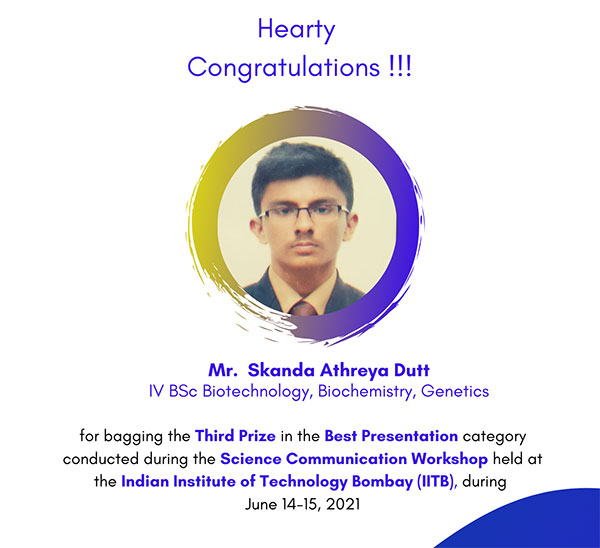 Hearty
Congratulations !!!

Mr. Skanda Athreya Dutt
IV BSc Biotechnology, Biochemistry, Genetics

for bagging the Third Prize in the Best Presentation category conducted during the Science Communication Workshop held at the Indian Institute of Technology Bombay (IITB), during June 14-15, 2021